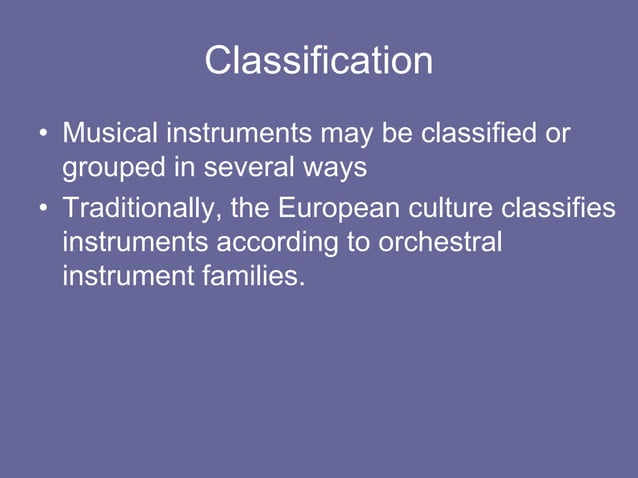 Classification

• Musical instruments may be classified or grouped in several ways

• Traditionally, the European culture classifies instruments according to orchestral instrument families.